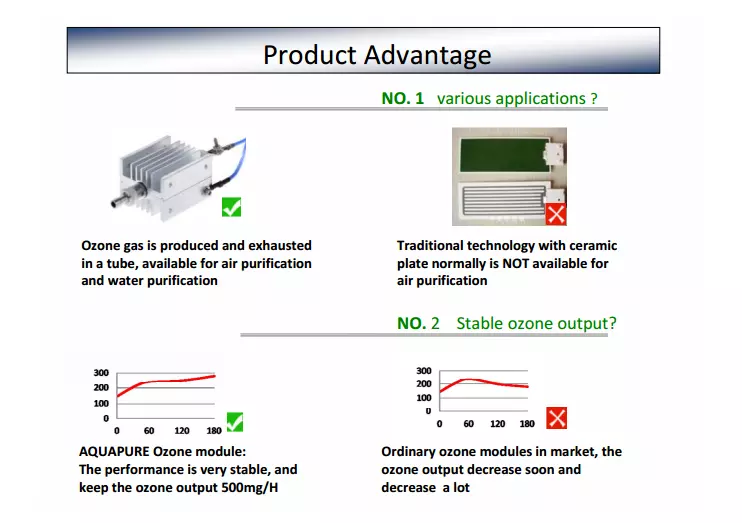 Product Advantage

NO. 1 various applications ?

Ozone gas is produced and exhausted in a tube, available for air purification and water purification

Traditional technology with ceramic plate normally is NOT available for air purification

NO. 2 Stable ozone output?

300
200
100
0
0 60 120 180

AQUAPURE Ozone module:
The performance is very stable, and keep the ozone output 500mg/H

300
200
100
0
0 60 120 180

Ordinary ozone modules in market, the ozone output decrease soon and decrease a lot